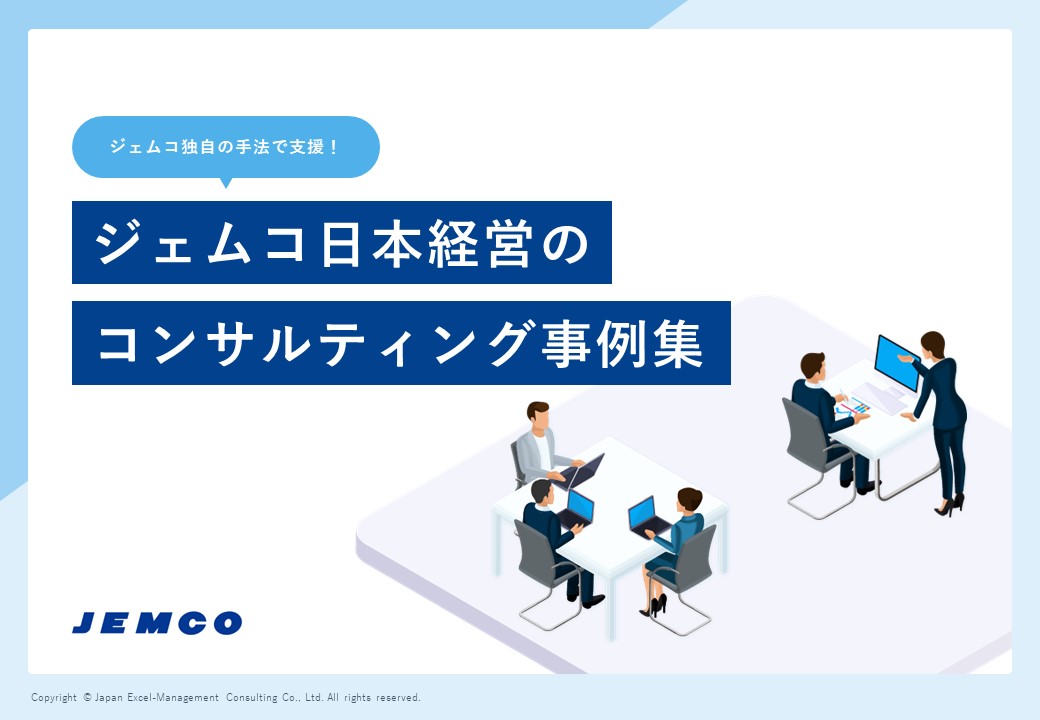 ジェムコ独自の手法で支援！

ジェムコ日本経営の

コンサルティング事例集

JEMCO

Copyright © Japan Excel-Management Consulting Co., Ltd. All rights reserved.